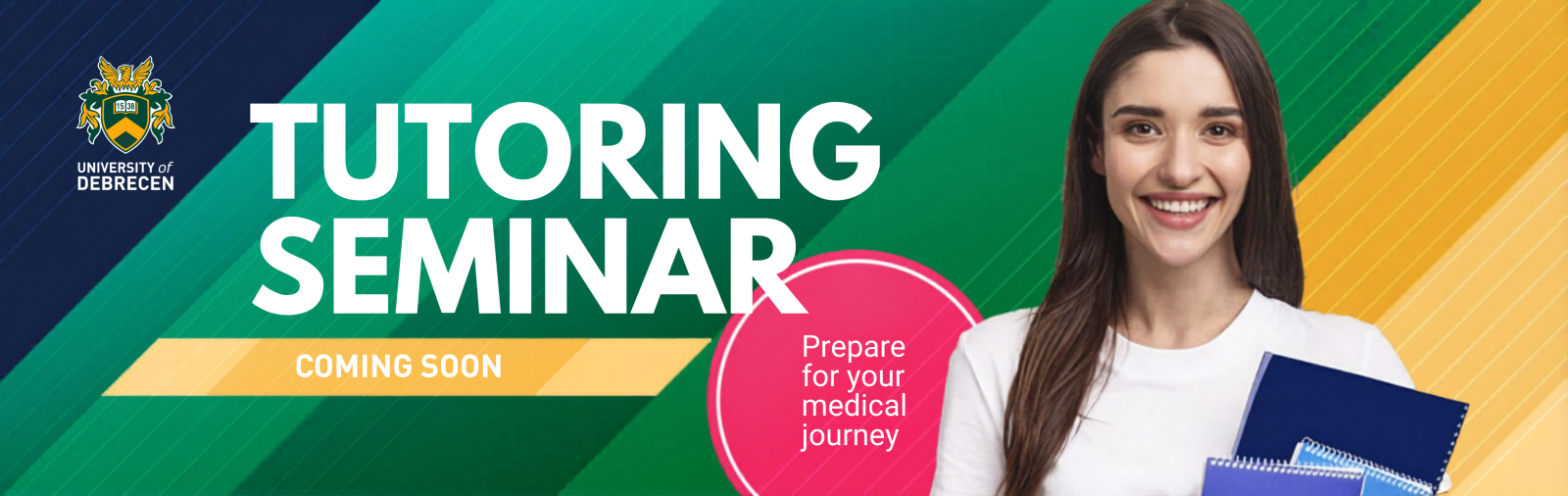 15 38

UNIVERSITY of DEBRECEN

TUTORING SEMINAR

COMING SOON

Prepare for your medical journey